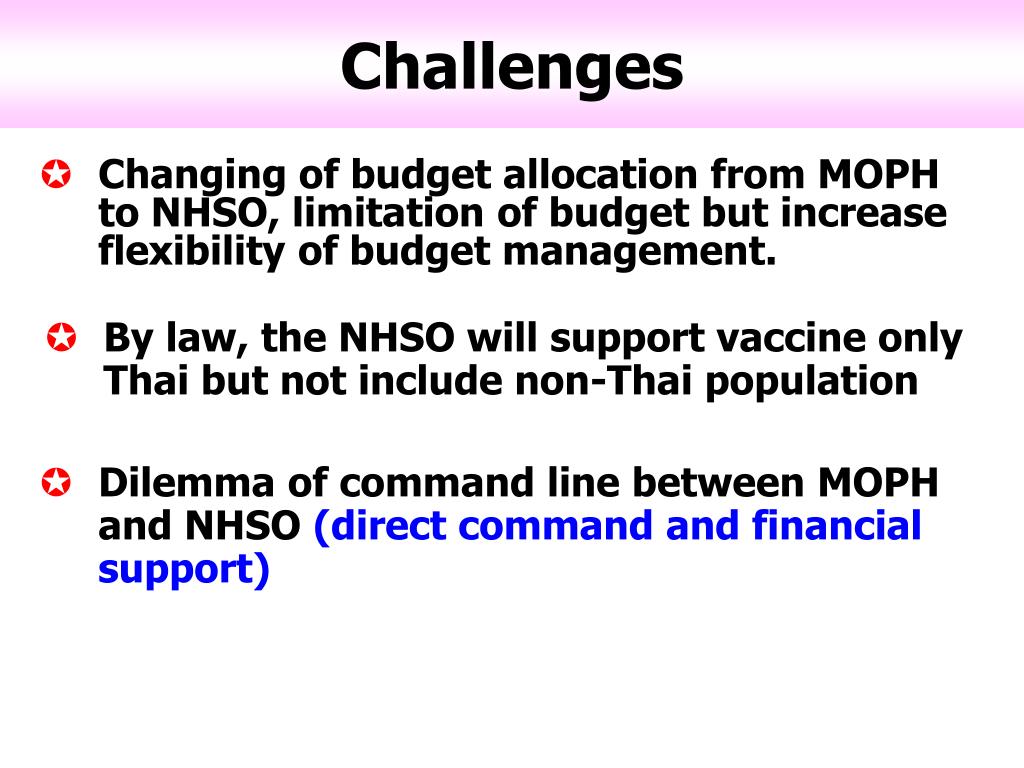 Challenges

Changing of budget allocation from MOPH to NHSO, limitation of budget but increase flexibility of budget management.

By law, the NHSO will support vaccine only Thai but not include non-Thai population

Dilemma of command line between MOPH and NHSO (direct command and financial support)